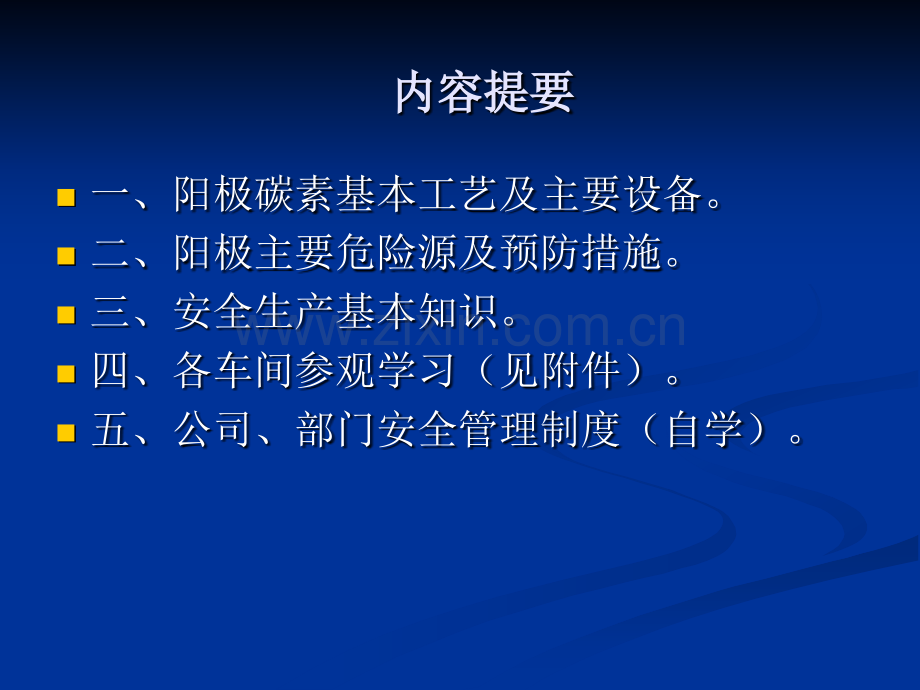 内容提要

一、阳极碳素基本工艺及主要设备。

二、阳极主要危险源及预防措施。

三、安全生产基本知识。

四、各车间参观学习（见附件）。

五、公司、部门安全管理制度（自学）。

www.zixin.com.cn